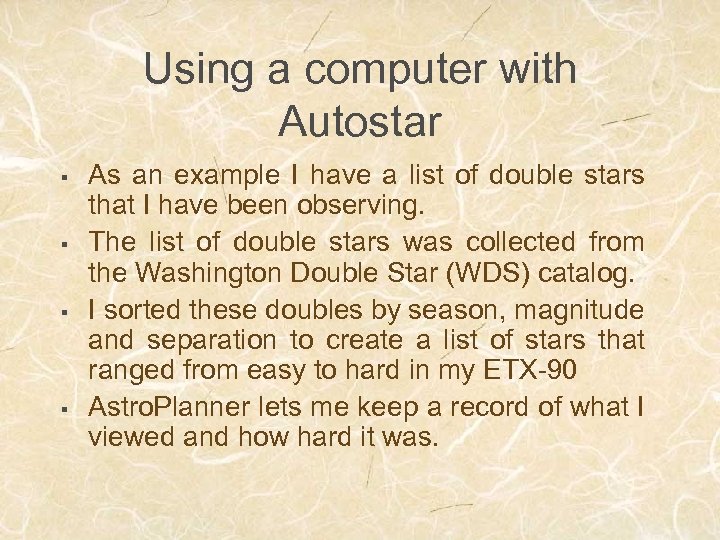 Using a computer with Autostar

▪ As an example I have a list of double stars that I have been observing.

▪ The list of double stars was collected from the Washington Double Star (WDS) catalog.

▪ I sorted these doubles by season, magnitude and separation to create a list of stars that ranged from easy to hard in my ETX-90

▪ AstroPlanner lets me keep a record of what I viewed and how hard it was.